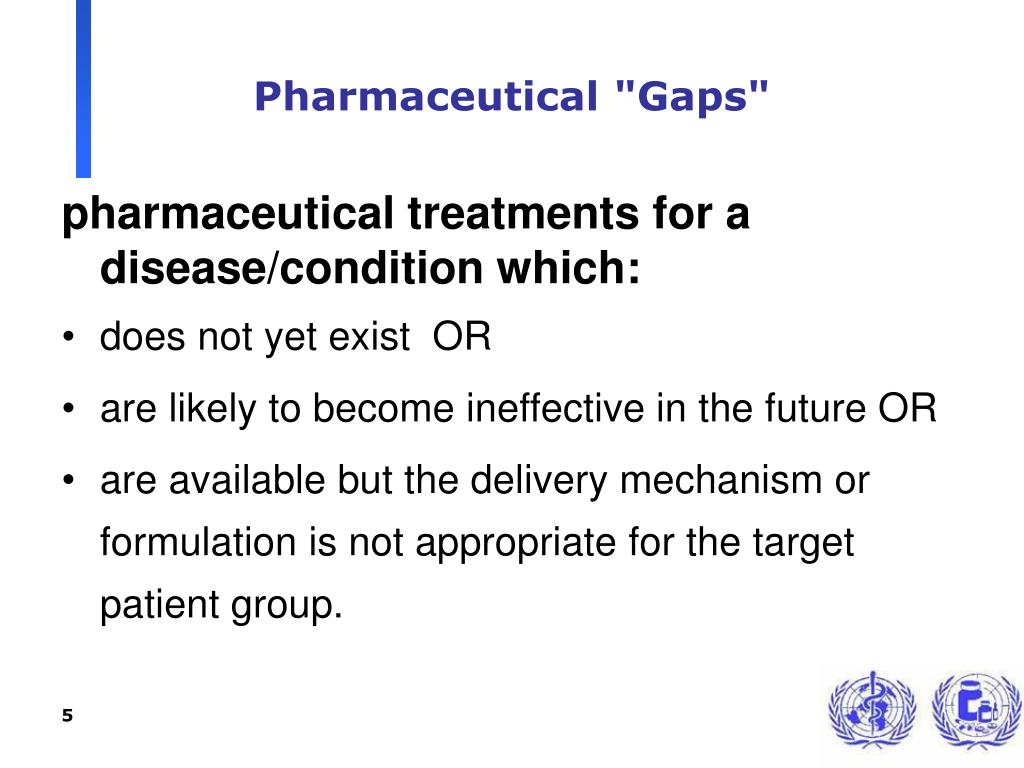 Pharmaceutical "Gaps"

pharmaceutical treatments for a disease/condition which:

• does not yet exist OR
• are likely to become ineffective in the future OR
• are available but the delivery mechanism or formulation is not appropriate for the target patient group.

5